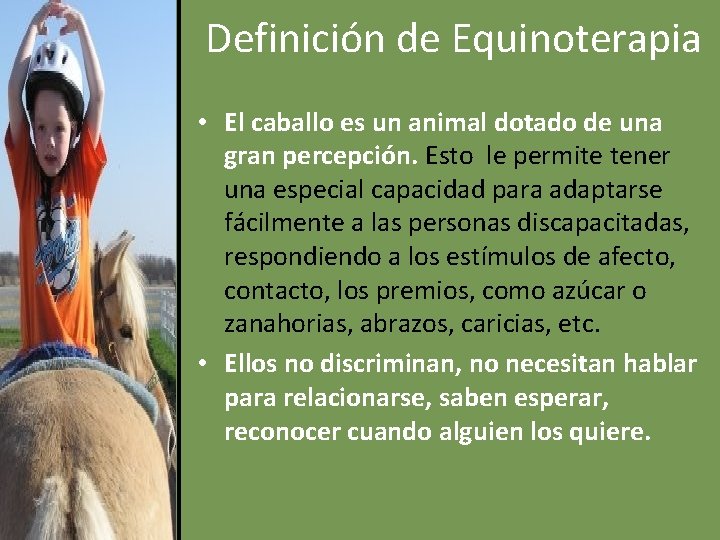 Definición de Equinoterapia

• El caballo es un animal dotado de una gran percepción. Esto le permite tener una especial capacidad para adaptarse fácilmente a las personas discapacitadas, respondiendo a los estímulos de afecto, contacto, los premios, como azúcar o zanahorias, abrazos, caricias, etc.

• Ellos no discriminan, no necesitan hablar para relacionarse, saben esperar, reconocer cuando alguien los quiere.